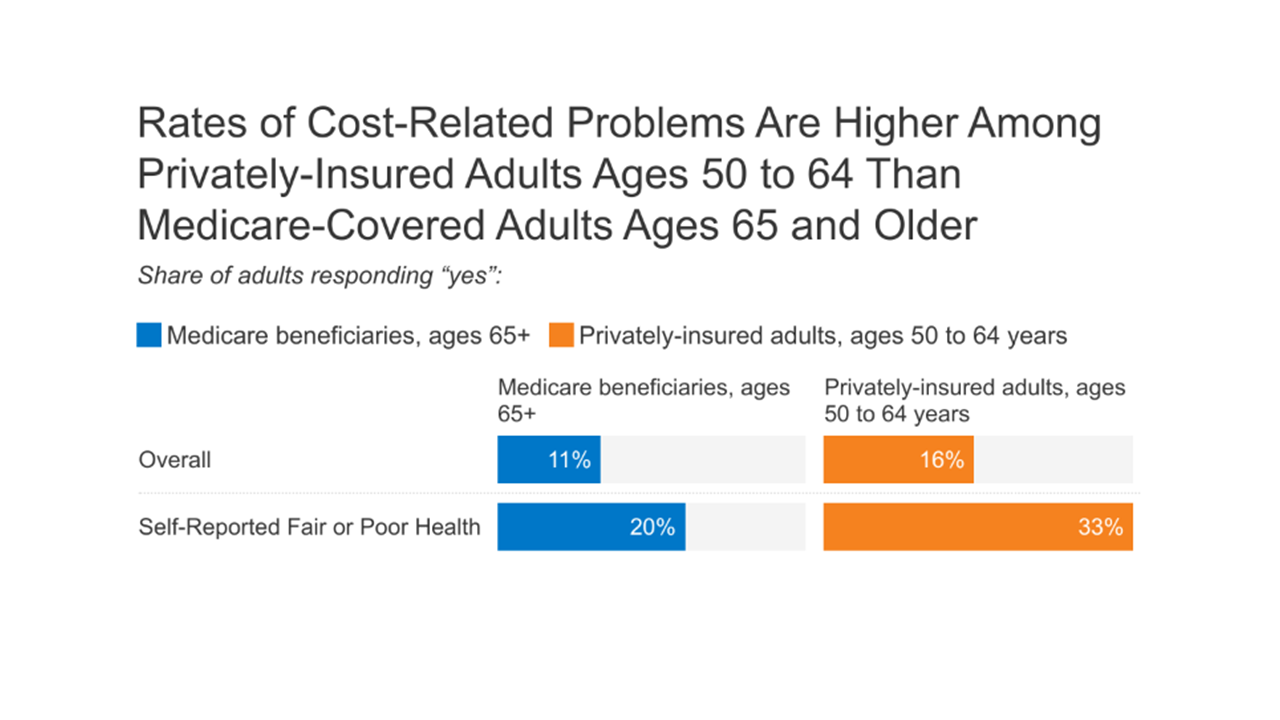 Rates of Cost-Related Problems Are Higher Among Privately-Insured Adults Ages 50 to 64 Than Medicare-Covered Adults Ages 65 and Older

Share of adults responding “yes”:

Medicare beneficiaries, ages 65+ Privately-insured adults, ages 50 to 64 years

| | Medicare beneficiaries, ages 65+ | Privately-insured adults, ages 50 to 64 years |
|---|---|---|
| Overall | 11% | 16% |
| Self-Reported Fair or Poor Health | 20% | 33% |